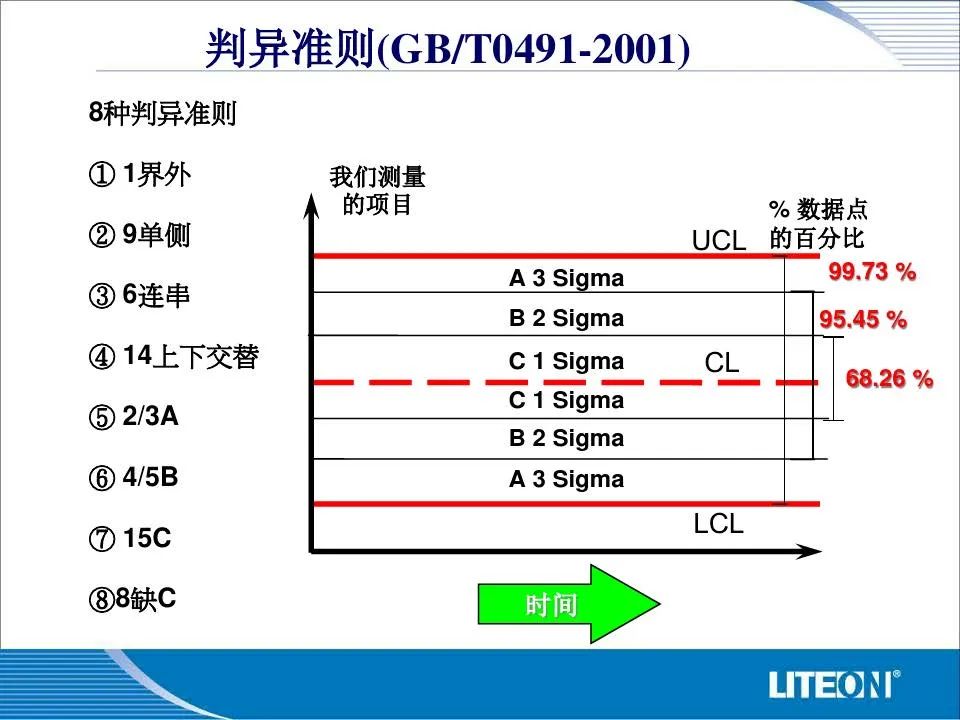 判异准则(GB/T0491-2001)

8种判异准则

① 1界外

② 9单侧

③ 6连串

④ 14上下交替

⑤ 2/3A

⑥ 4/5B

⑦ 15C

⑧8缺C

我们测量的项目

% 数据点的百分比

UCL

A 3 Sigma

B 2 Sigma

C 1 Sigma

CL

C 1 Sigma

B 2 Sigma

A 3 Sigma

LCL

99.73 %

95.45 %

68.26 %

时间

LITEON®